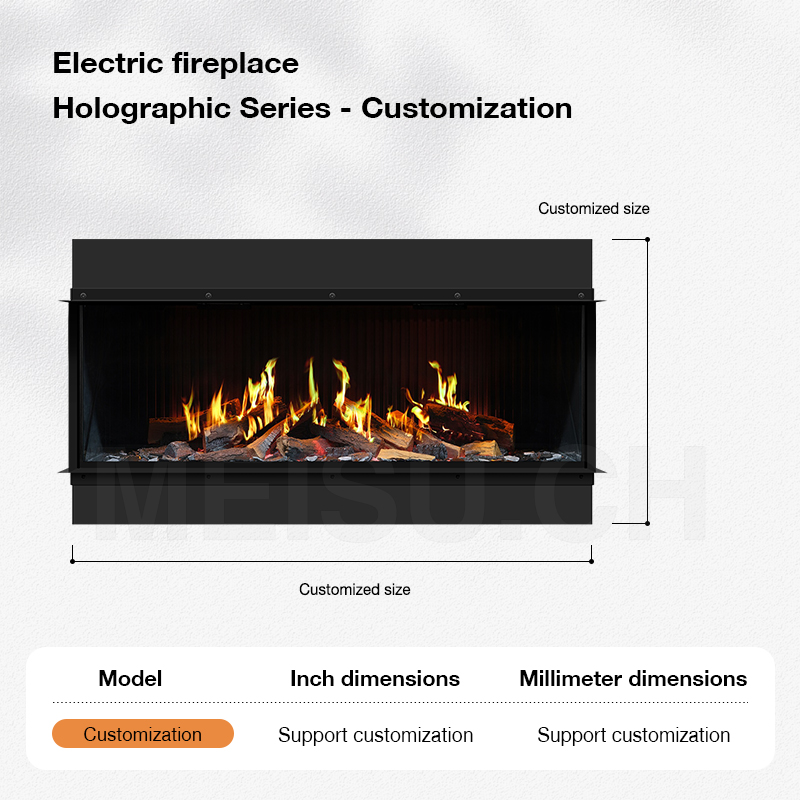 Electric fireplace
Holographic Series - Customization

Customized size

MEISU.CH

Customized size

| Model | Inch dimensions | Millimeter dimensions |
|---|---|---|
| Customization | Support customization | Support customization |